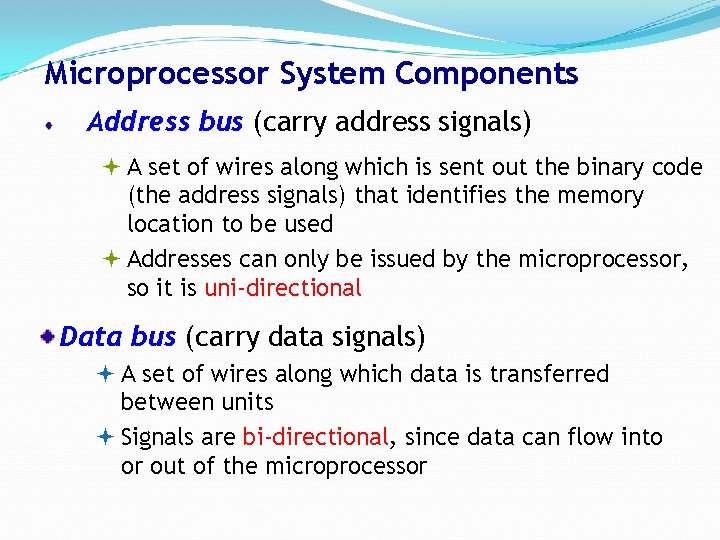 Microprocessor System Components

Address bus (carry address signals)

A set of wires along which is sent out the binary code (the address signals) that identifies the memory location to be used

Addresses can only be issued by the microprocessor, so it is uni-directional

Data bus (carry data signals)

A set of wires along which data is transferred between units

Signals are bi-directional, since data can flow into or out of the microprocessor